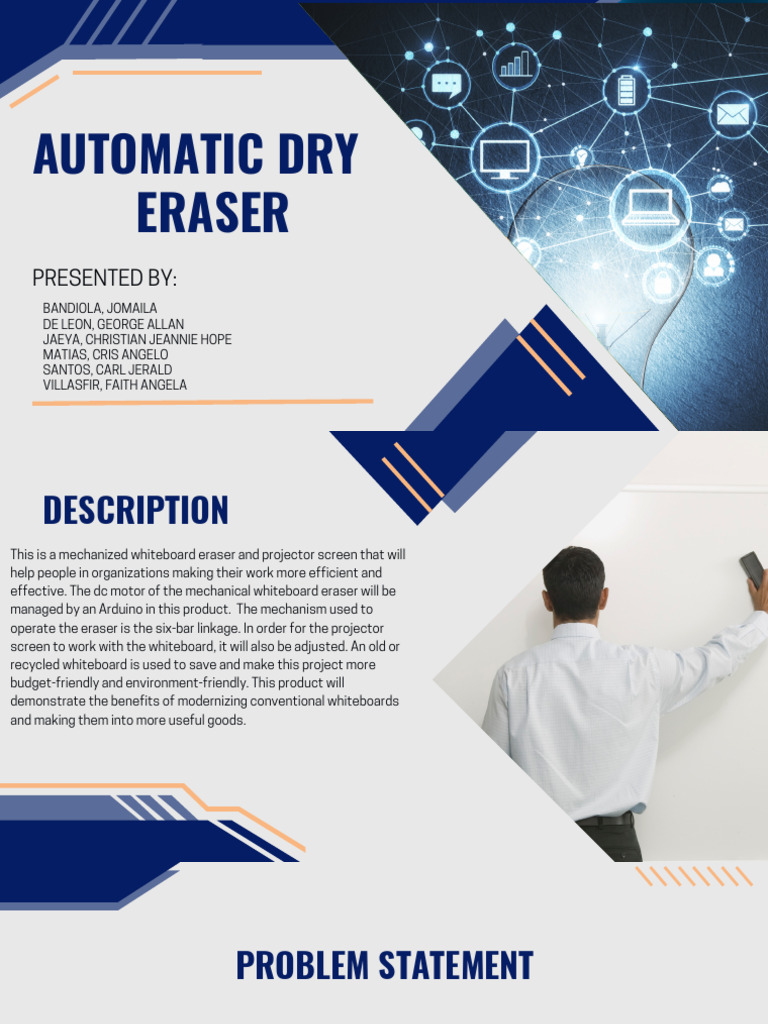 AUTOMATIC DRY ERASER

PRESENTED BY:

BANDIOLA, JOMAILA
DE LEON, GEORGE ALLAN
JAEYA, CHRISTIAN JEANNIE HOPE
MATIAS, CRIS ANGELO
SANTOS, CARL JERALD
VILLASFIR, FAITH ANGELA

DESCRIPTION

This is a mechanized whiteboard eraser and projector screen that will help people in organizations making their work more efficient and effective. The dc motor of the mechanical whiteboard eraser will be managed by an Arduino in this product. The mechanism used to operate the eraser is the six-bar linkage. In order for the projector screen to work with the whiteboard, it will also be adjusted. An old or recycled whiteboard is used to save and make this project more budget-friendly and environment-friendly. This product will demonstrate the benefits of modernizing conventional whiteboards and making them into more useful goods.

PROBLEM STATEMENT